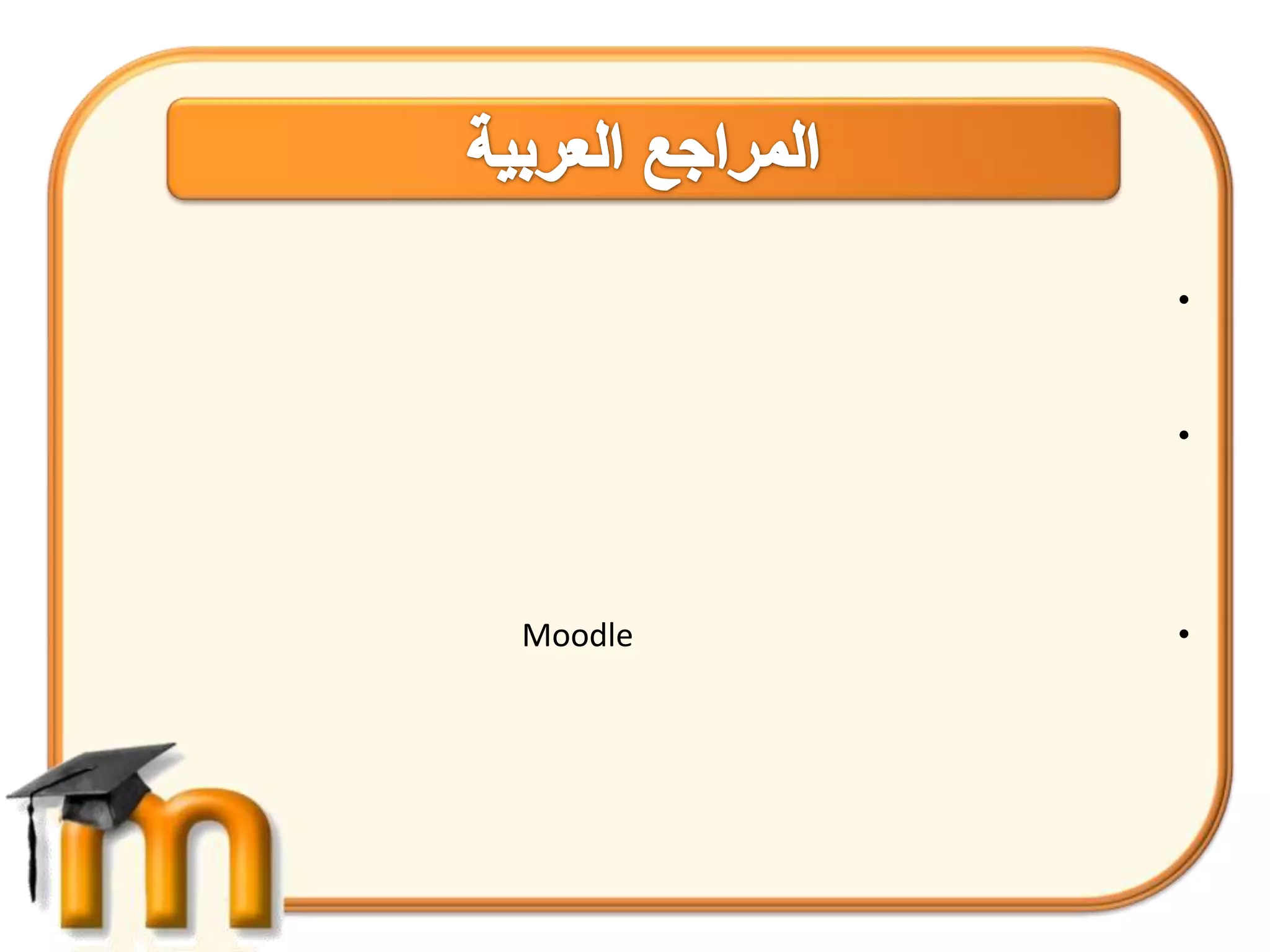 المراجع العربية

•

•

• Moodle